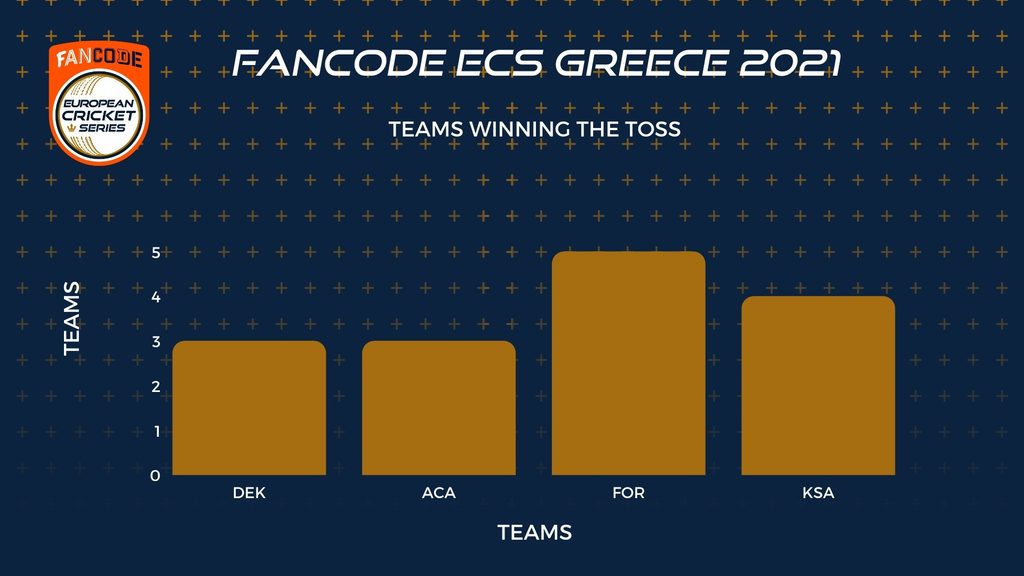 FANCODE
EUROPEAN CRICKET SERIES

FANCODE ECS GREECE 2021

TEAMS WINNING THE TOSS

TEAMS

5
4
3
2
1
0

DEK
ACA
FOR
KSA

TEAMS